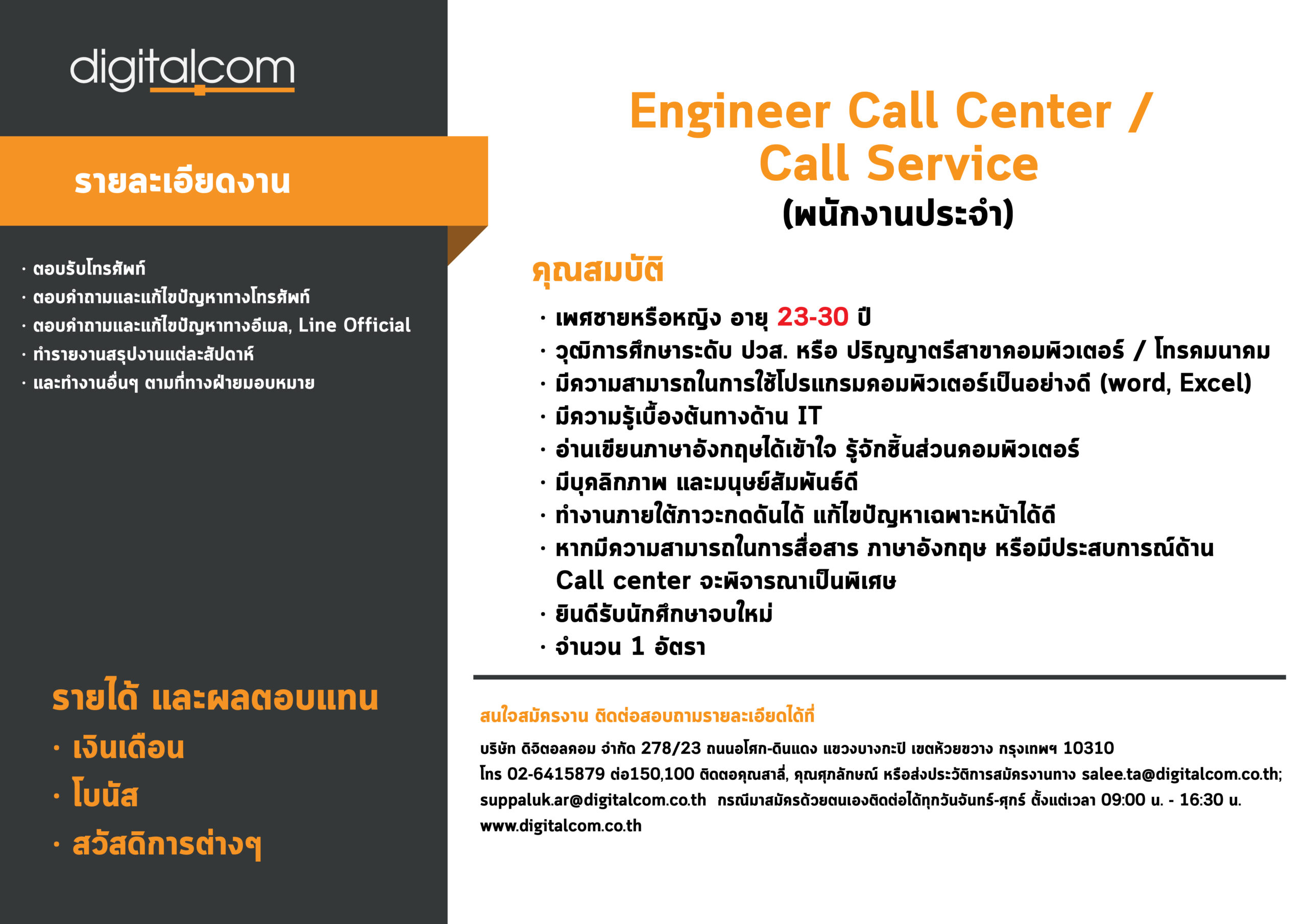 digitalcom

รายละเอียดงาน

· ตอบรับโทรศัพท์
· ตอบคำถามและแก้ไขปัญหาทางโทรศัพท์
· ตอบคำถามและแก้ไขปัญหาทางอีเมล, Line Official
· ทำรายงานสรุปงานแต่ละสัปดาห์
· และทำงานอื่นๆ ตามที่ทางฝ่ายมอบหมาย

รายได้ และผลตอบแทน
· เงินเดือน
· โบนัส
· สวัสดิการต่างๆ

Engineer Call Center / Call Service
(พนักงานประจำ)

คุณสมบัติ
· เพศชายหรือหญิง อายุ 23-30 ปี
· วุฒิการศึกษาระดับ ปวส. หรือ ปริญญาตรีสาขาคอมพิวเตอร์ / โทรคมนาคม
· มีความสามารถในการใช้โปรแกรมคอมพิวเตอร์เป็นอย่างดี (word, Excel)
· มีความรู้เบื้องต้นทางด้าน IT
· อ่านเขียนภาษาอังกฤษได้เข้าใจ รู้จักชิ้นส่วนคอมพิวเตอร์
· มีบุคลิกภาพ และมนุษย์สัมพันธ์ดี
· ทำงานภายใต้ภาวะกดดันได้ แก้ไขปัญหาเฉพาะหน้าได้ดี
· หากมีความสามารถในการสื่อสาร ภาษาอังกฤษ หรือมีประสบการณ์ด้าน Call center จะพิจารณาเป็นพิเศษ
· ยินดีรับนักศึกษาจบใหม่
· จำนวน 1 อัตรา

สนใจสมัครงาน ติดต่อสอบถามรายละเอียดได้ที่
บริษัท ดิจิตอลคอม จำกัด 278/23 ถนนอโศก-ดินแดง แขวงบางกะปิ เขตห้วยขวาง กรุงเทพฯ 10310
โทร 02-6415879 ต่อ150,100 ติดตอคุณสาลี่, คุณศุภลักษณ์ หรือส่งประวัติการสมัครงานทาง salee.ta@digitalcom.co.th; suppaluk.ar@digitalcom.co.th กรณีมาสมัครด้วยตนเองติดต่อได้ทุกวันจันทร์-ศุกร์ ตั้งแต่เวลา 09:00 น. - 16:30 น.
www.digitalcom.co.th